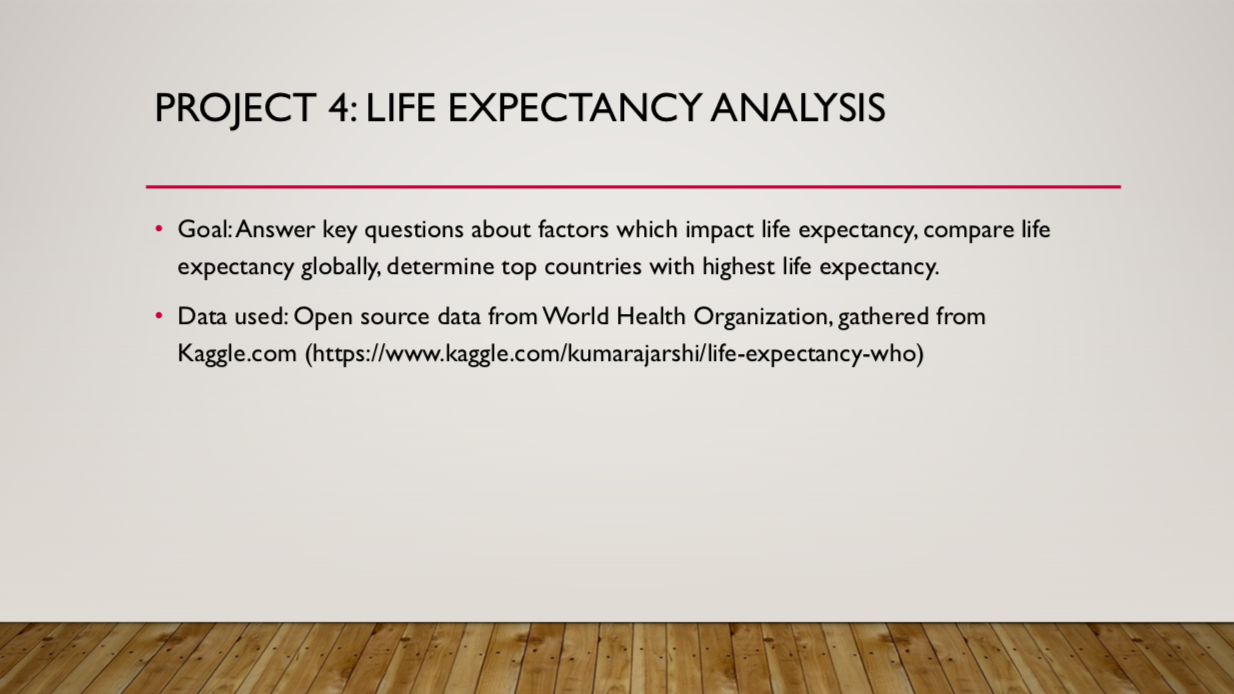 PROJECT 4: LIFE EXPECTANCY ANALYSIS

• Goal: Answer key questions about factors which impact life expectancy, compare life expectancy globally, determine top countries with highest life expectancy.

• Data used: Open source data from World Health Organization, gathered from Kaggle.com (https://www.kaggle.com/kumarajarshi/life-expectancy-who)